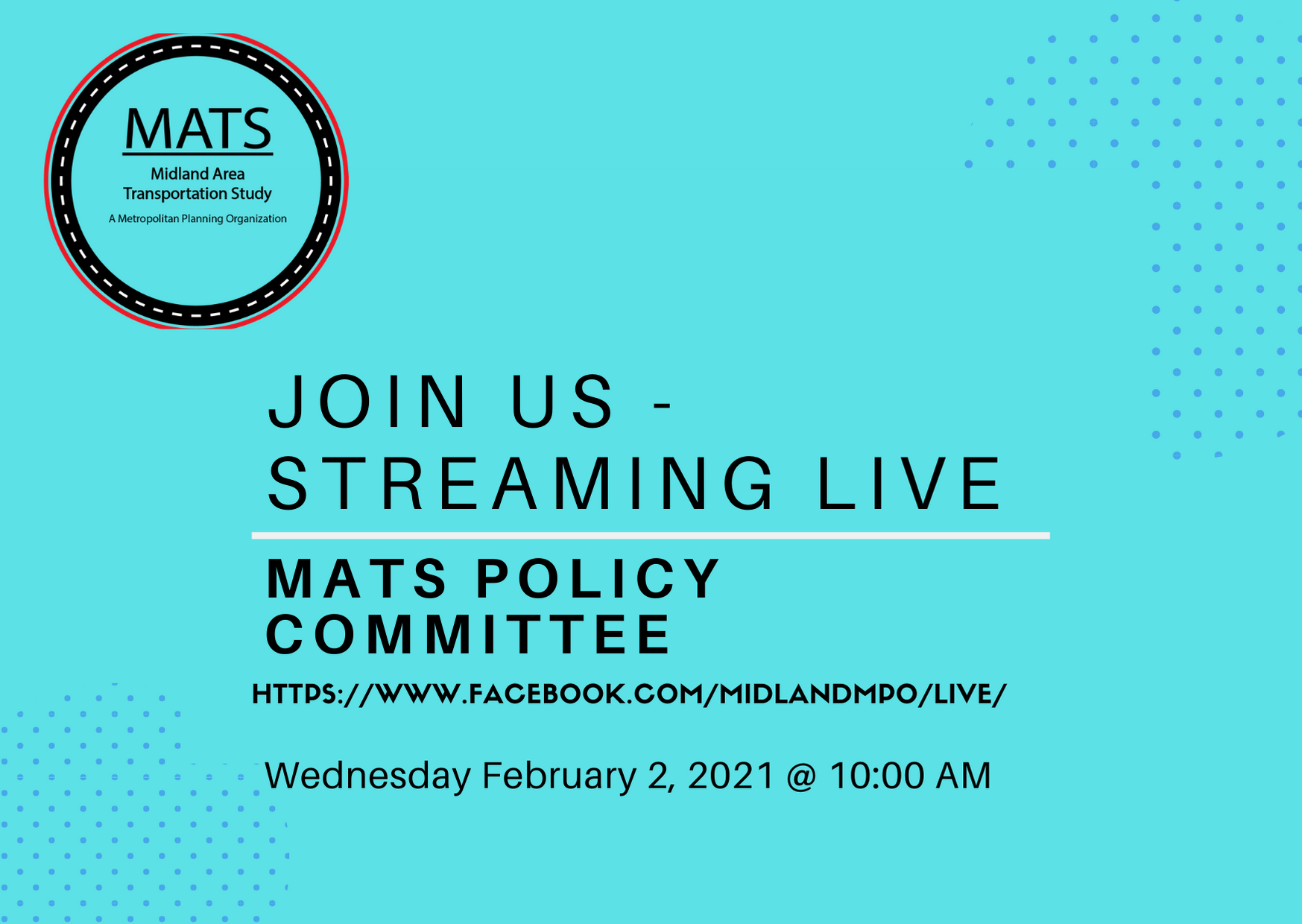 MATS
Midland Area Transportation Study
A Metropolitan Planning Organization

JOIN US - STREAMING LIVE

MATS POLICY COMMITTEE

HTTPS://WWW.FACEBOOK.COM/MIDLANDMPO/LIVE/

Wednesday February 2, 2021 @ 10:00 AM